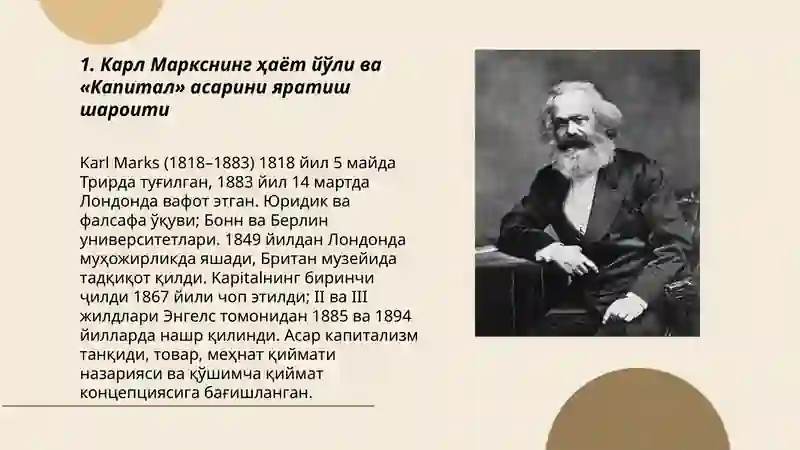 1. Карл Маркснинг ҳаёт йўли ва «Капитал» асарини яратиш шароити

Karl Marks (1818–1883) 1818 йил 5 майда Трирда туғилган, 1883 йил 14 мартда Лондонда вафот этган. Юридик ва фалсафа ўқуви; Бонн ва Берлин университетлари. 1849 йилдан Лондонда муҳожирликда яшади, Британ музейида тадқиқот қилди. Kapitalнинг биринчи ҷилди 1867 йили чоп этилди; II ва III жилдлари Энгелс томонидан 1885 ва 1894 йилларда нашр қилинди. Асар капитализм танқиди, товар, меҳнат қиймати назарияси ва қўшимча қиймат концепциясига бағишланган.